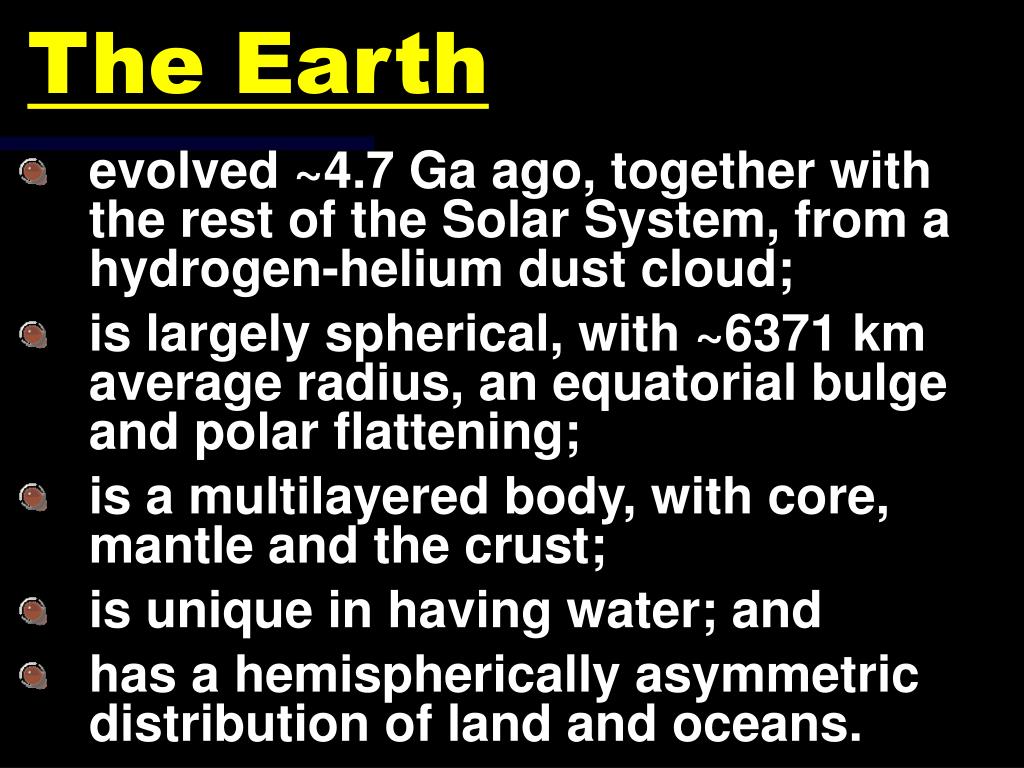 The Earth

evolved ~4.7 Ga ago, together with the rest of the Solar System, from a hydrogen-helium dust cloud;

is largely spherical, with ~6371 km average radius, an equatorial bulge and polar flattening;

is a multilayered body, with core, mantle and the crust;

is unique in having water; and

has a hemispherically asymmetric distribution of land and oceans.